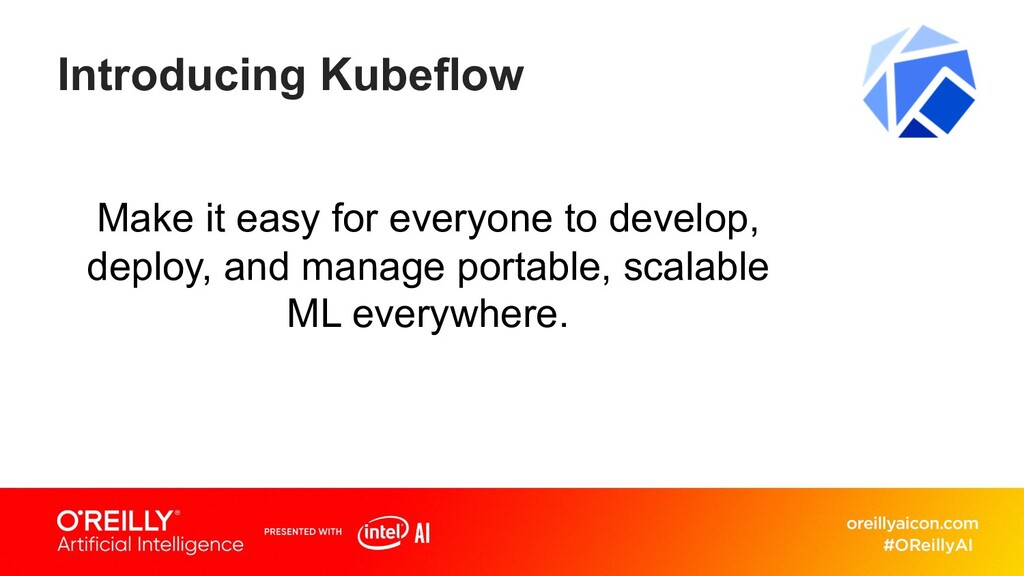 Introducing Kubeflow

Make it easy for everyone to develop, deploy, and manage portable, scalable ML everywhere.

O'REILLY®
Artificial Intelligence

PRESENTED WITH intel AI

oreillyaicon.com
#OReillyAI